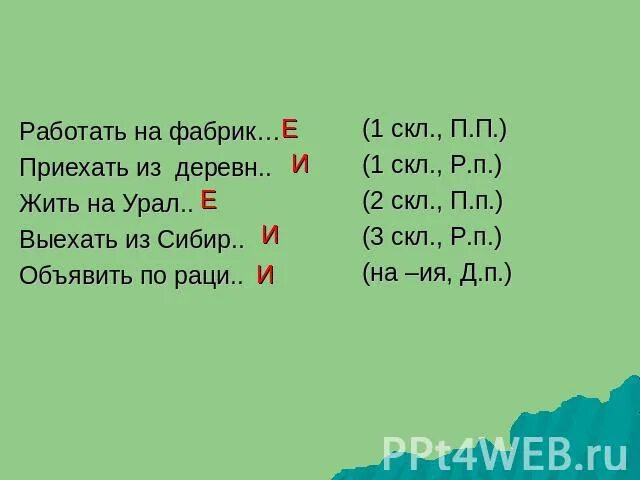 Работать на фабрик…Е (1 скл., П.П.)
Приехать из деревн.. И (1 скл., Р.п.)
Жить на Урал.. Е (2 скл., П.п.)
Выехать из Сибир.. И (3 скл., Р.п.)
Объявить по раци.. И (на –ия, Д.п.)

PPt4WEB.ru